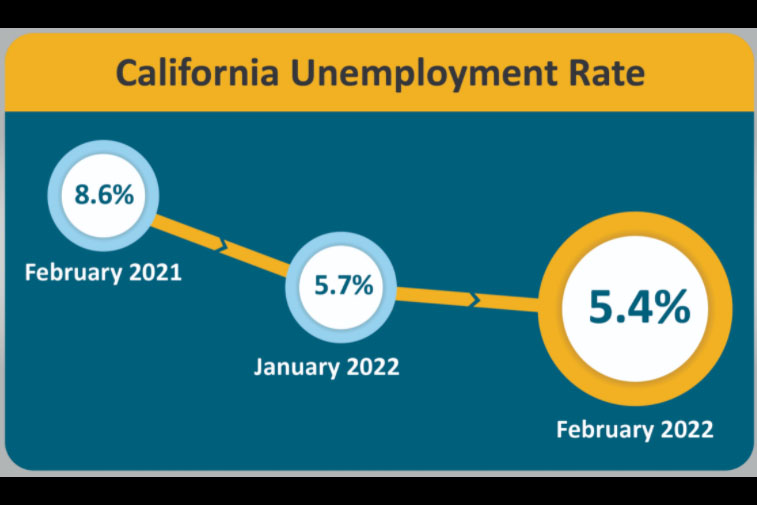 California Unemployment Rate

8.6%

February 2021

5.7%

January 2022

5.4%

February 2022